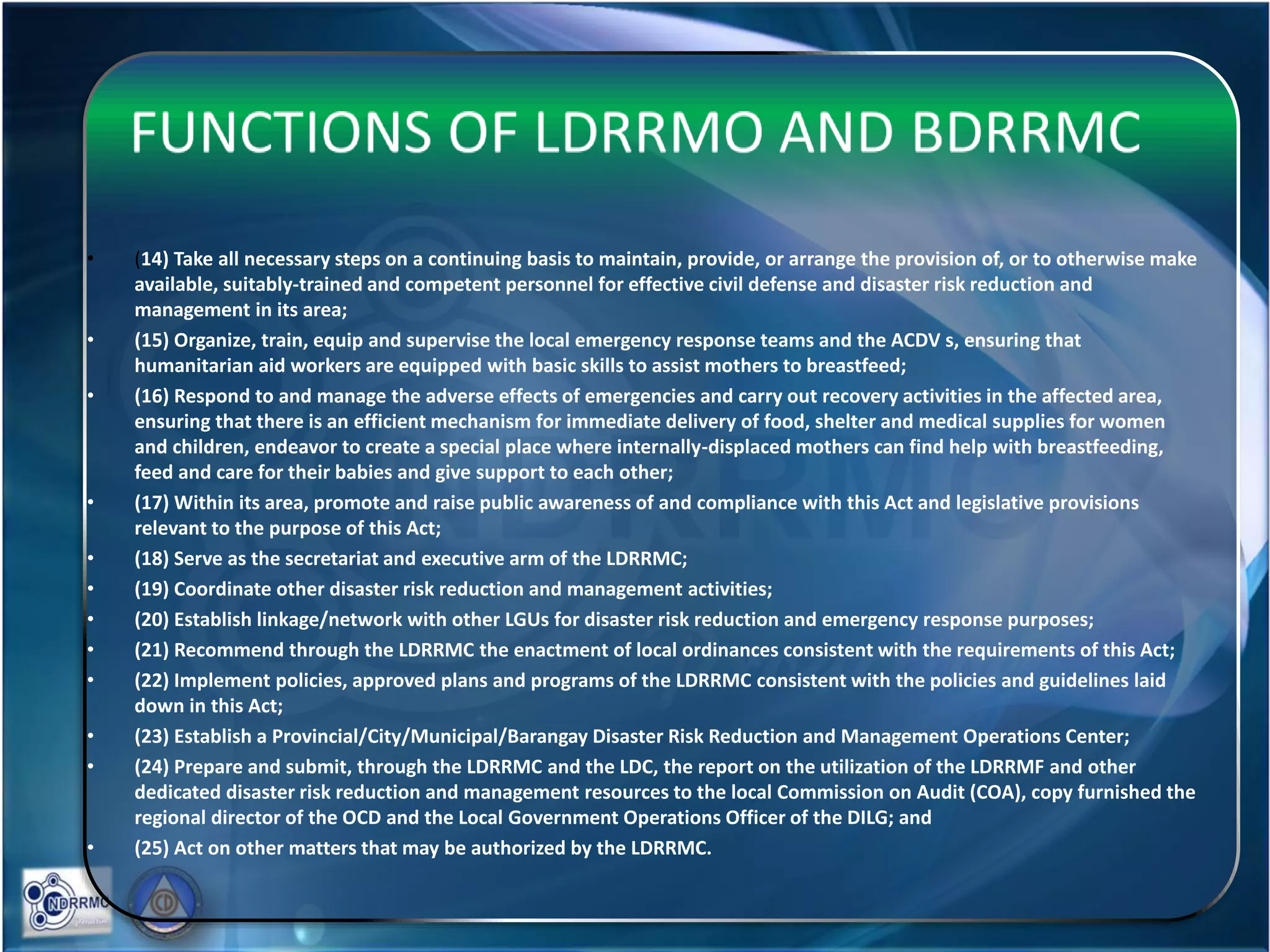 FUNCTIONS OF LDRRMO AND BDRRMC

• (14) Take all necessary steps on a continuing basis to maintain, provide, or arrange the provision of, or to otherwise make available, suitably-trained and competent personnel for effective civil defense and disaster risk reduction and management in its area;
• (15) Organize, train, equip and supervise the local emergency response teams and the ACDV s, ensuring that humanitarian aid workers are equipped with basic skills to assist mothers to breastfeed;
• (16) Respond to and manage the adverse effects of emergencies and carry out recovery activities in the affected area, ensuring that there is an efficient mechanism for immediate delivery of food, shelter and medical supplies for women and children, endeavor to create a special place where internally-displaced mothers can find help with breastfeeding, feed and care for their babies and give support to each other;
• (17) Within its area, promote and raise public awareness of and compliance with this Act and legislative provisions relevant to the purpose of this Act;
• (18) Serve as the secretariat and executive arm of the LDRRMC;
• (19) Coordinate other disaster risk reduction and management activities;
• (20) Establish linkage/network with other LGUs for disaster risk reduction and emergency response purposes;
• (21) Recommend through the LDRRMC the enactment of local ordinances consistent with the requirements of this Act;
• (22) Implement policies, approved plans and programs of the LDRRMC consistent with the policies and guidelines laid down in this Act;
• (23) Establish a Provincial/City/Municipal/Barangay Disaster Risk Reduction and Management Operations Center;
• (24) Prepare and submit, through the LDRRMC and the LDC, the report on the utilization of the LDRRMF and other dedicated disaster risk reduction and management resources to the local Commission on Audit (COA), copy furnished the regional director of the OCD and the Local Government Operations Officer of the DILG; and
• (25) Act on other matters that may be authorized by the LDRRMC.

NDRRMC

CD